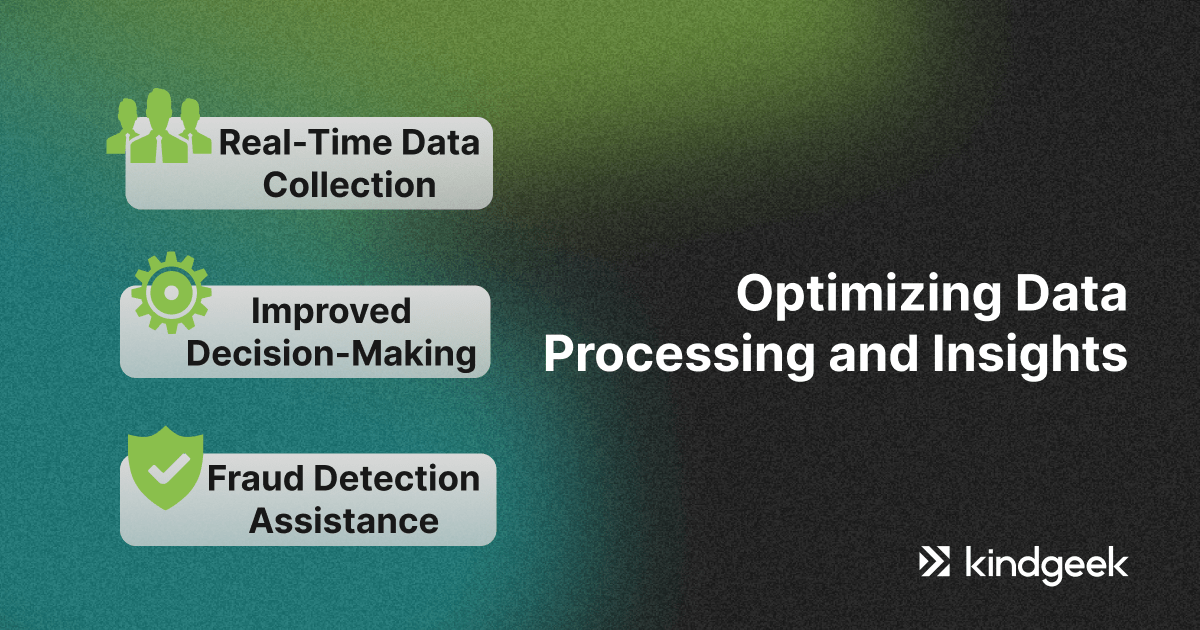 Real-Time Data Collection

Improved Decision-Making

Fraud Detection Assistance

Optimizing Data Processing and Insights

kindgeek